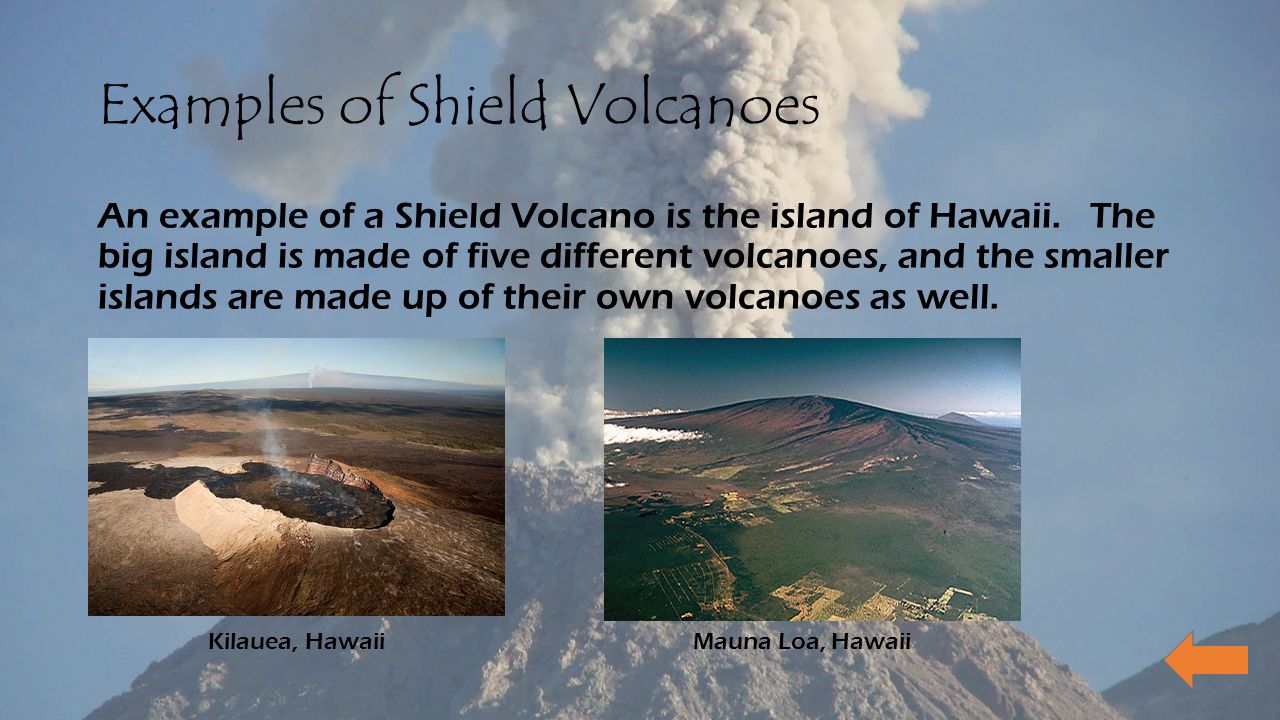 Examples of Shield Volcanoes

An example of a Shield Volcano is the island of Hawaii. The big island is made of five different volcanoes, and the smaller islands are made up of their own volcanoes as well.

Kilauea, Hawaii

Mauna Loa, Hawaii